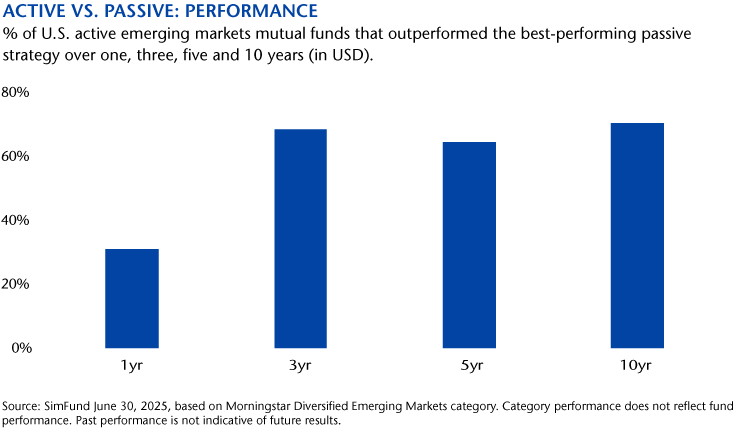 ACTIVE VS. PASSIVE: PERFORMANCE

% of U.S. active emerging markets mutual funds that outperformed the best-performing passive strategy over one, three, five and 10 years (in USD).

80%
60%
40%
20%
0%

1yr
3yr
5yr
10yr

Source: SimFund June 30, 2025, based on Morningstar Diversified Emerging Markets category. Category performance does not reflect fund performance. Past performance is not indicative of future results.